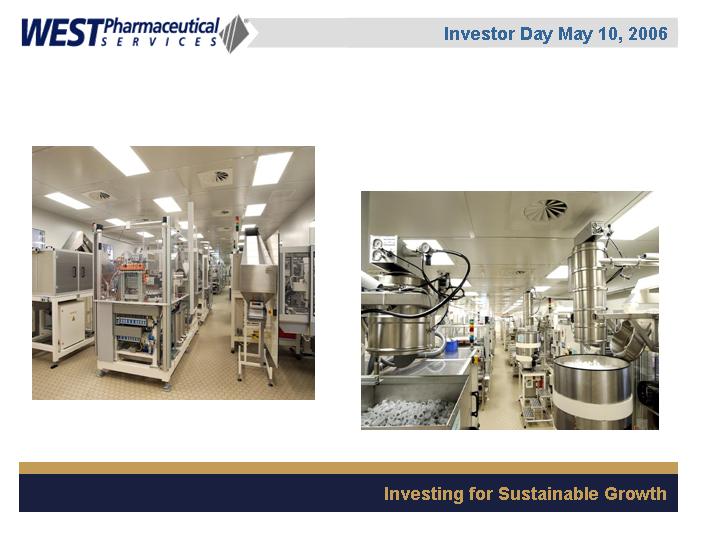 WEST Pharmaceutical SERVICES

Investor Day May 10, 2006

Investing for Sustainable Growth